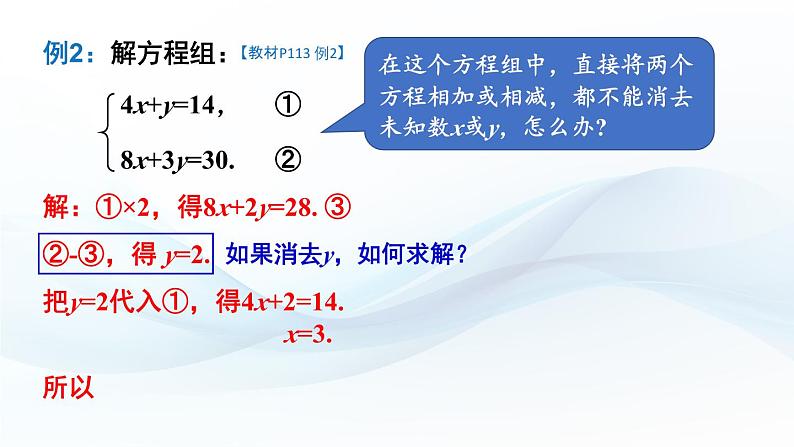 例2：解方程组：【教材P113 例2】

$\begin{cases} 4x+y=14, & ① \\ 8x+3y=30. & ② \end{cases}$

在这个方程组中，直接将两个方程相加或相减，都不能消去未知数$x$或$y$，怎么办？

解：①×2，得$8x+2y=28$. ③

②-③，得 $y=2$. 如果消去$y$，如何求解？

把$y=2$代入①，得$4x+2=14$.

$x=3$.

所以